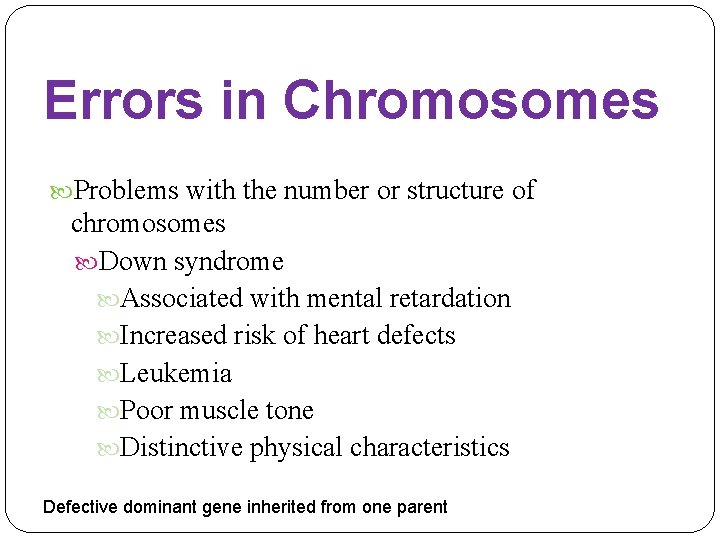 Errors in Chromosomes

Problems with the number or structure of chromosomes

Down syndrome

Associated with mental retardation

Increased risk of heart defects

Leukemia

Poor muscle tone

Distinctive physical characteristics

Defective dominant gene inherited from one parent